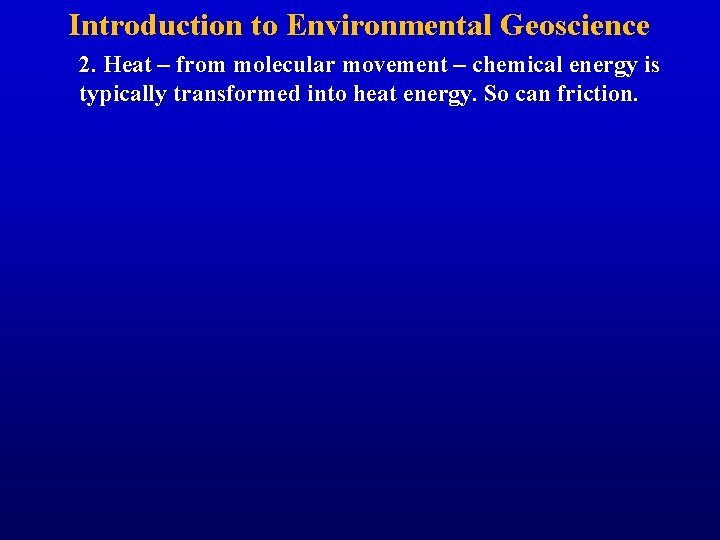 Introduction to Environmental Geoscience

2. Heat – from molecular movement – chemical energy is typically transformed into heat energy. So can friction.